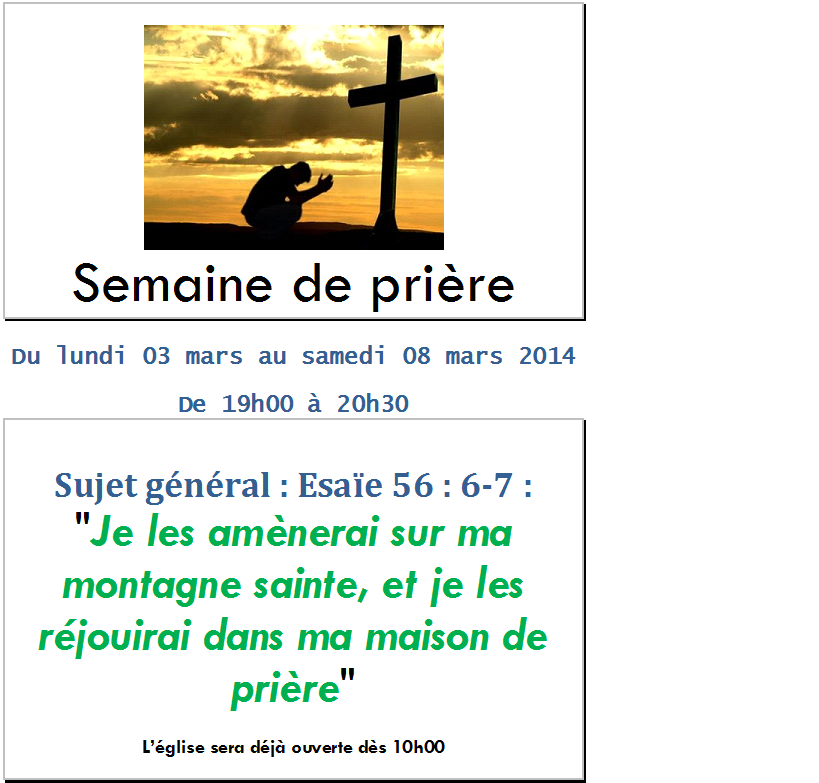 Semaine de prière

Du lundi 03 mars au samedi 08 mars 2014

De 19h00 à 20h30

Sujet général : Esaïe 56 : 6-7 :

"Je les amènerai sur ma montagne sainte, et je les réjouirai dans ma maison de prière"

L'église sera déjà ouverte dès 10h00